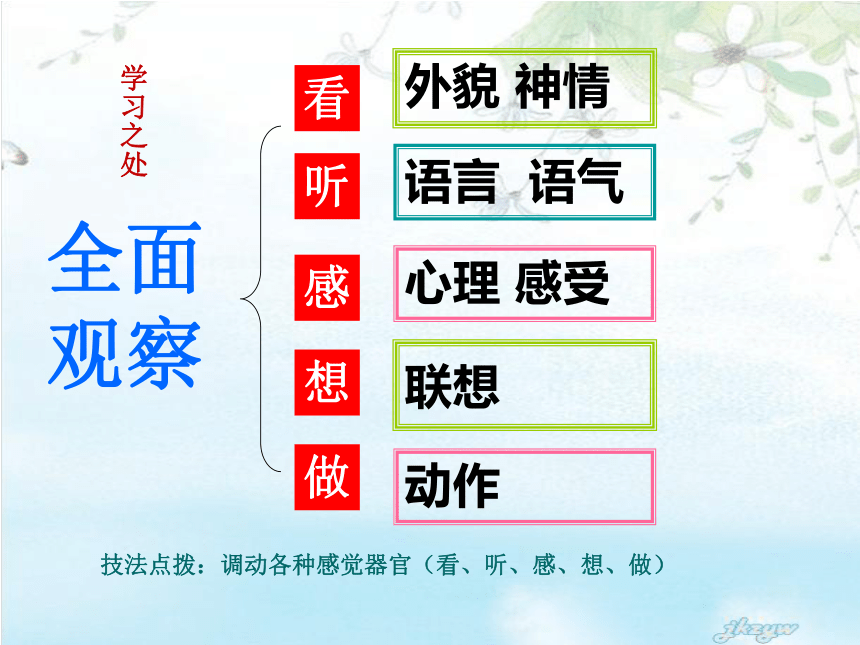 学习之处

全面观察

看 外貌 神情

听 语言 语气

感 心理 感受

想 联想

做 动作

技法点拨：调动各种感觉器官（看、听、感、想、做）

jkzyw